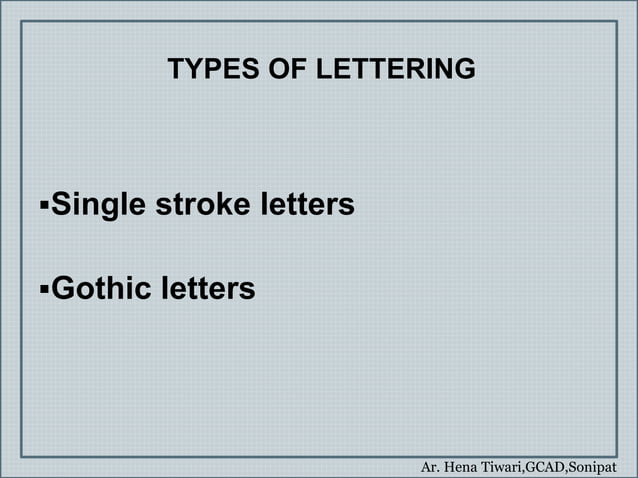 TYPES OF LETTERING

▪Single stroke letters

▪Gothic letters

Ar. Hena Tiwari,GCAD,Sonipat